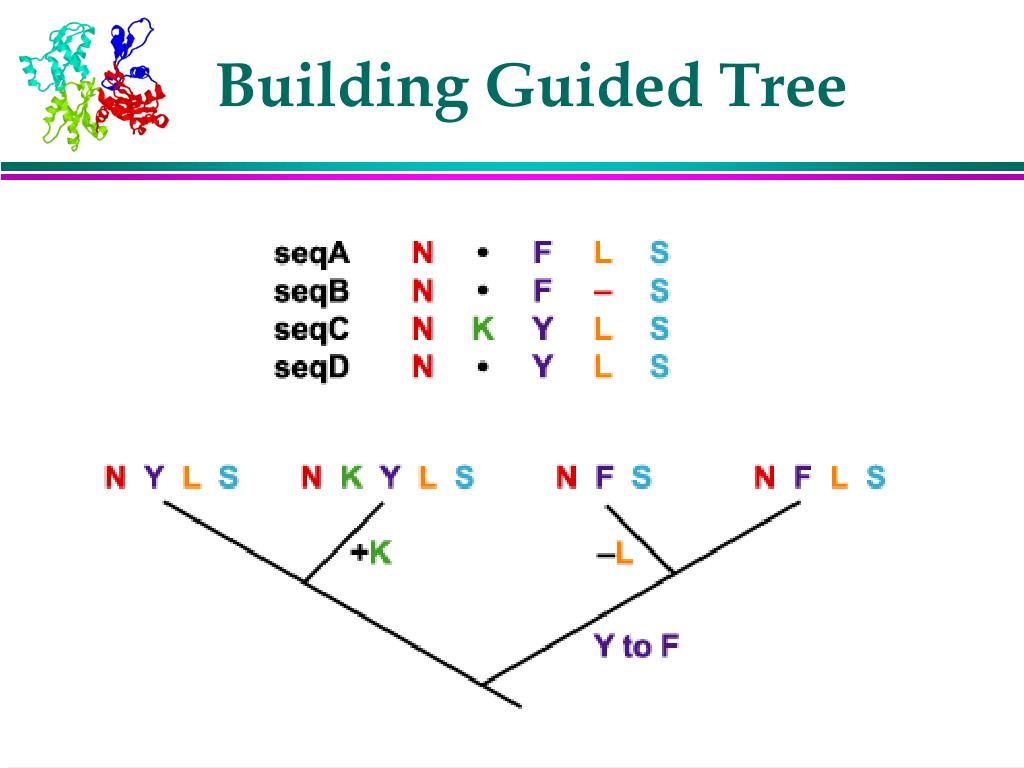 Building Guided Tree

| seqA | N | • | F | L | S |
|---|---|---|---|---|---|
| seqB | N | • | F | – | S |
| seqC | N | K | Y | L | S |
| seqD | N | • | Y | L | S |

N Y L S

N K Y L S

N F S

N F L S

+K

–L

Y to F